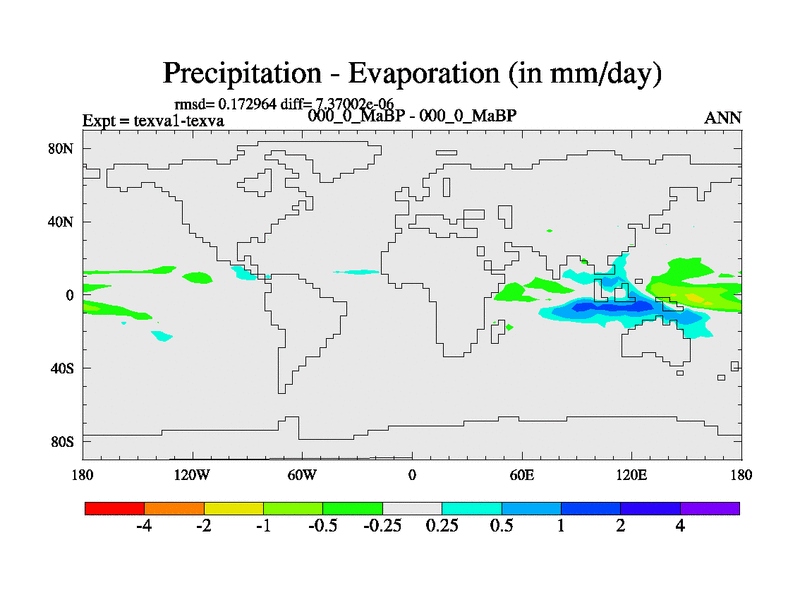 Precipitation - Evaporation (in mm/day)

rmsd= 0.172964 diff= 7.37002e-06

Expt = texva1-texva

000_0_MaBP - 000_0_MaBP

ANN

80N

40N

0

40S

80S

180

120W

60W

0

60E

120E

180

-4 -2 -1 -0.5 -0.25 0.25 0.5 1 2 4